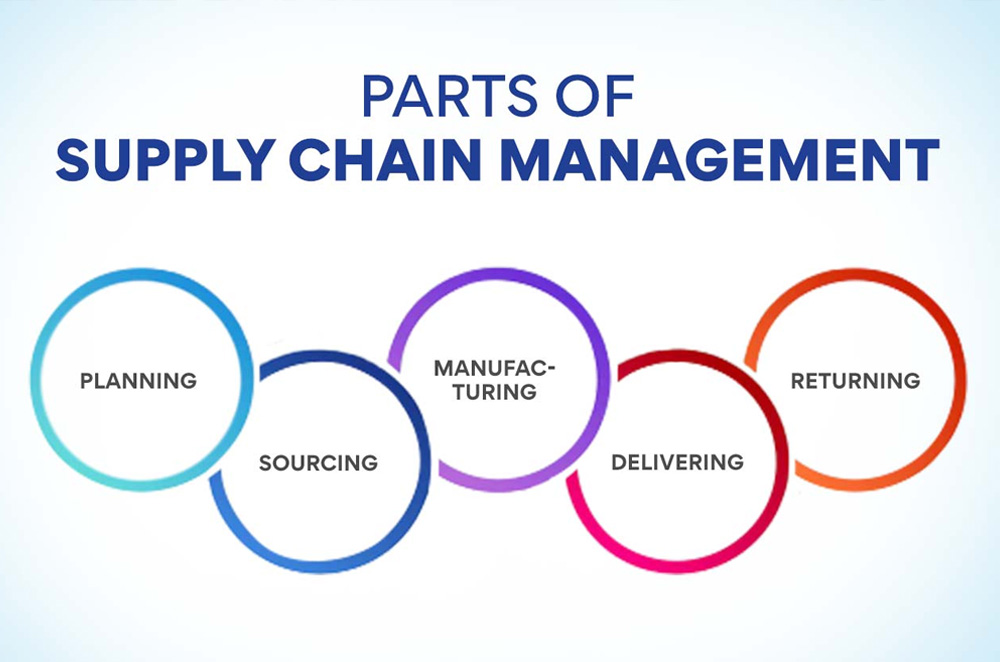 PARTS OF
SUPPLY CHAIN MANAGEMENT

PLANNING

SOURCING

MANUFACTURING

DELIVERING

RETURNING